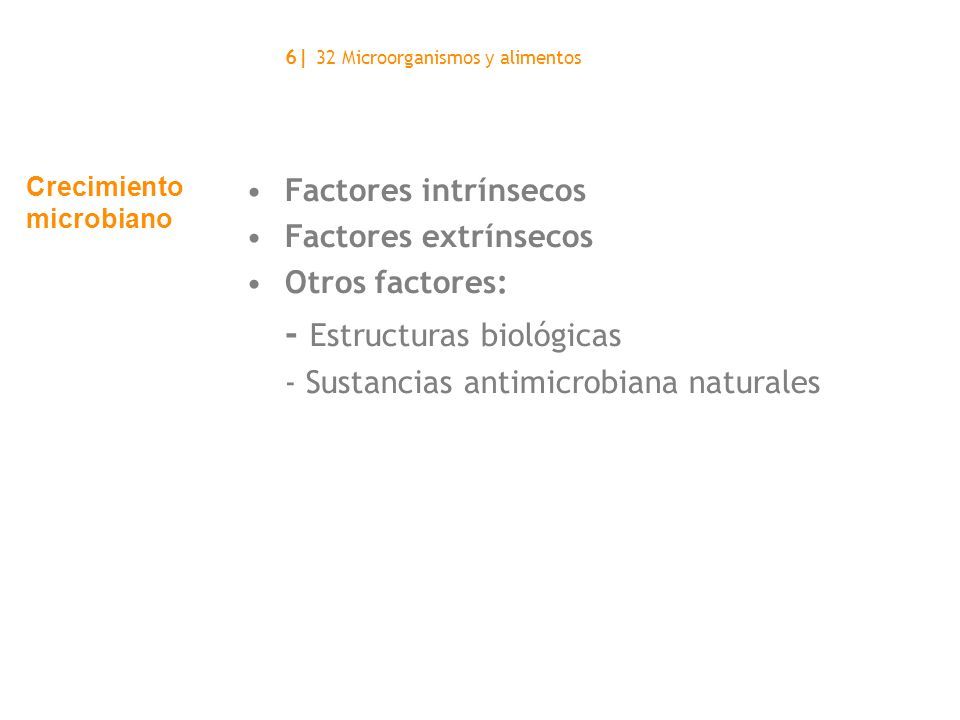 6| 32 Microorganismos y alimentos

Crecimiento microbiano

• Factores intrínsecos
• Factores extrínsecos
• Otros factores:
- Estructuras biológicas
- Sustancias antimicrobiana naturales